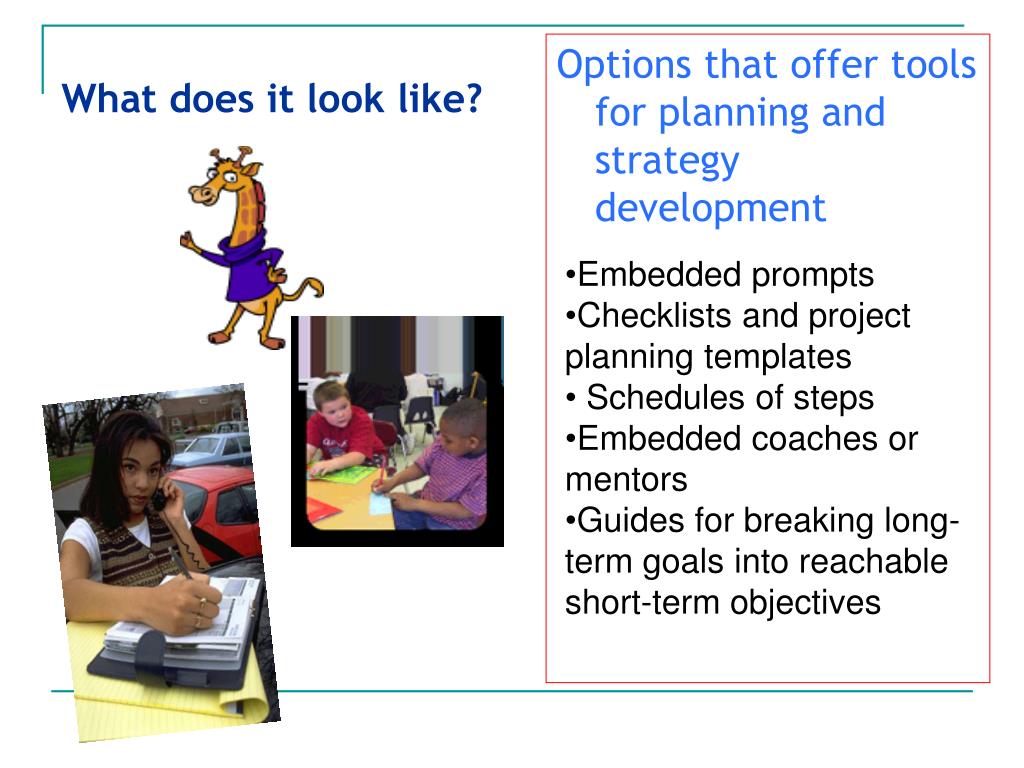 What does it look like?

Options that offer tools for planning and strategy development

•Embedded prompts
•Checklists and project planning templates
• Schedules of steps
•Embedded coaches or mentors
•Guides for breaking long-term goals into reachable short-term objectives